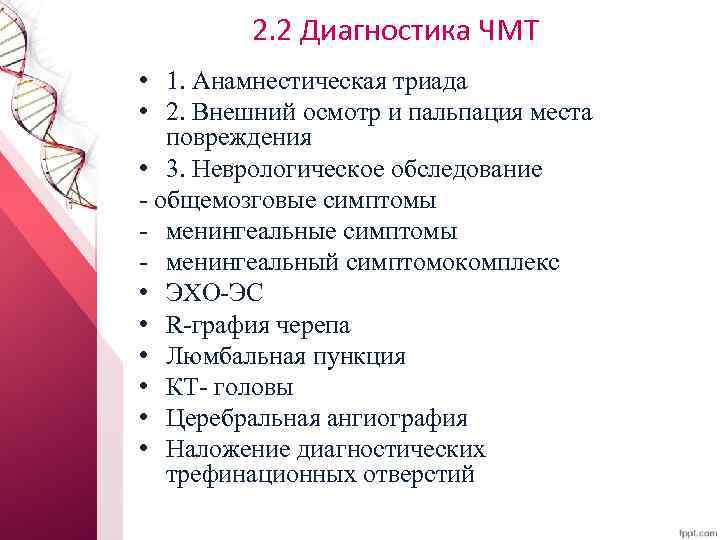 2.2 Диагностика ЧМТ

• 1. Анамнестическая триада
• 2. Внешний осмотр и пальпация места повреждения
• 3. Неврологическое обследование
- общемозговые симптомы
- менингеальные симптомы
- менингеальный симптомокомплекс
• ЭХО-ЭС
• R-графия черепа
• Люмбальная пункция
• КТ- головы
• Церебральная ангиография
• Наложение диагностических трефинационных отверстий

fppt.com